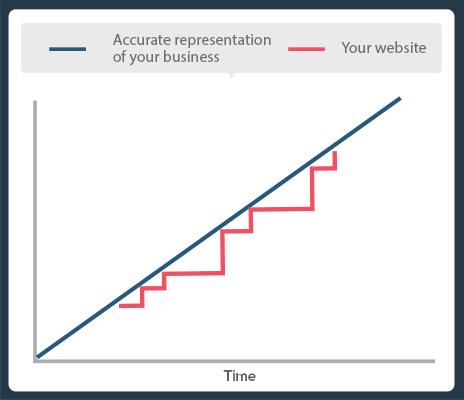 Accurate representation of your business

Your website

Time